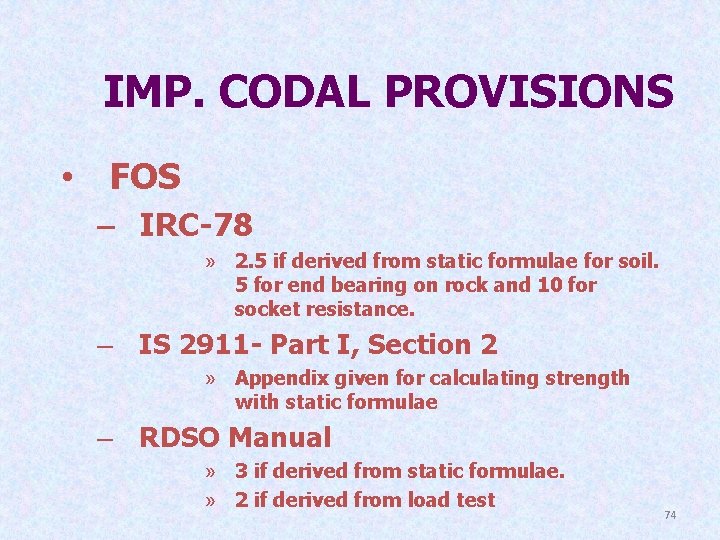 IMP. CODAL PROVISIONS

• FOS

– IRC-78

» 2.5 if derived from static formulae for soil. 5 for end bearing on rock and 10 for socket resistance.

– IS 2911- Part I, Section 2

» Appendix given for calculating strength with static formulae

– RDSO Manual

» 3 if derived from static formulae.

» 2 if derived from load test

74